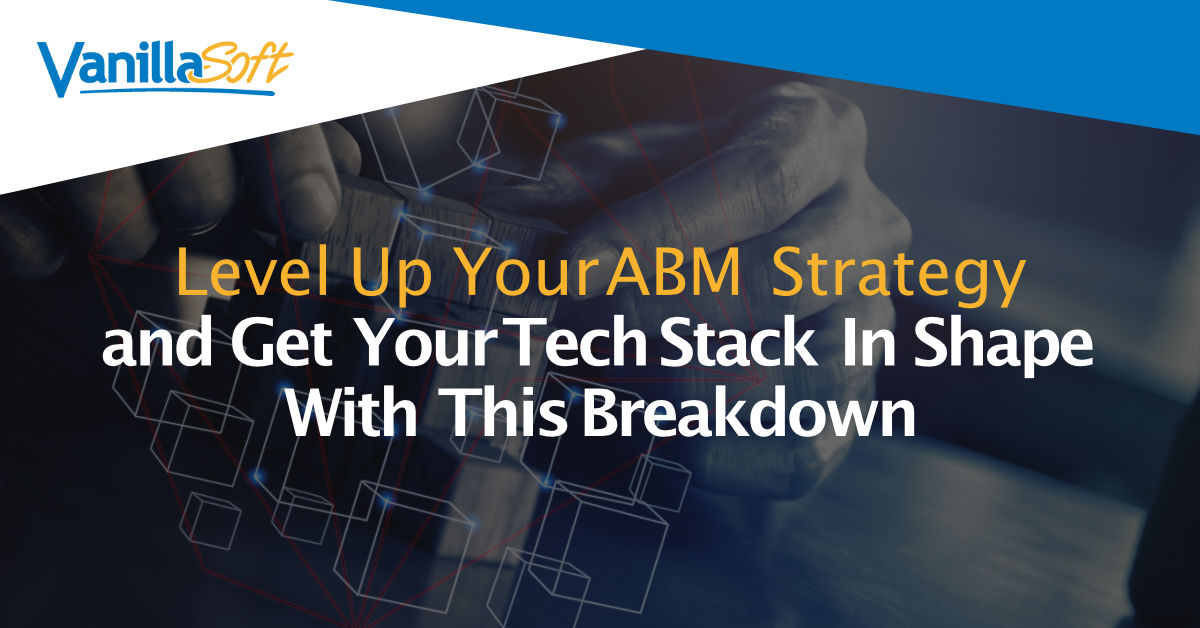 VanillaSoft

Level Up Your ABM Strategy and Get Your Tech Stack In Shape With This Breakdown